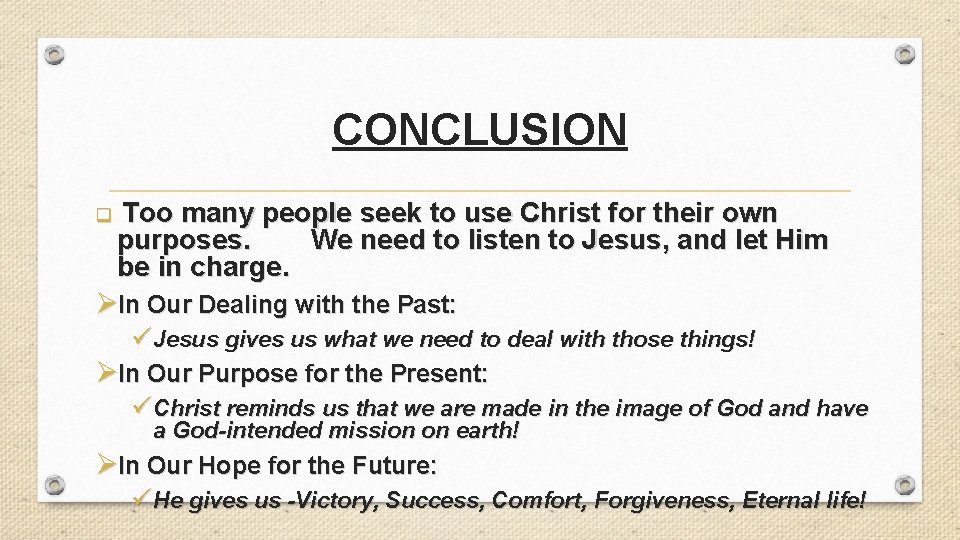 CONCLUSION

Too many people seek to use Christ for their own purposes. We need to listen to Jesus, and let Him be in charge.

In Our Dealing with the Past:

Jesus gives us what we need to deal with those things!

In Our Purpose for the Present:

Christ reminds us that we are made in the image of God and have a God-intended mission on earth!

In Our Hope for the Future:

He gives us -Victory, Success, Comfort, Forgiveness, Eternal life!